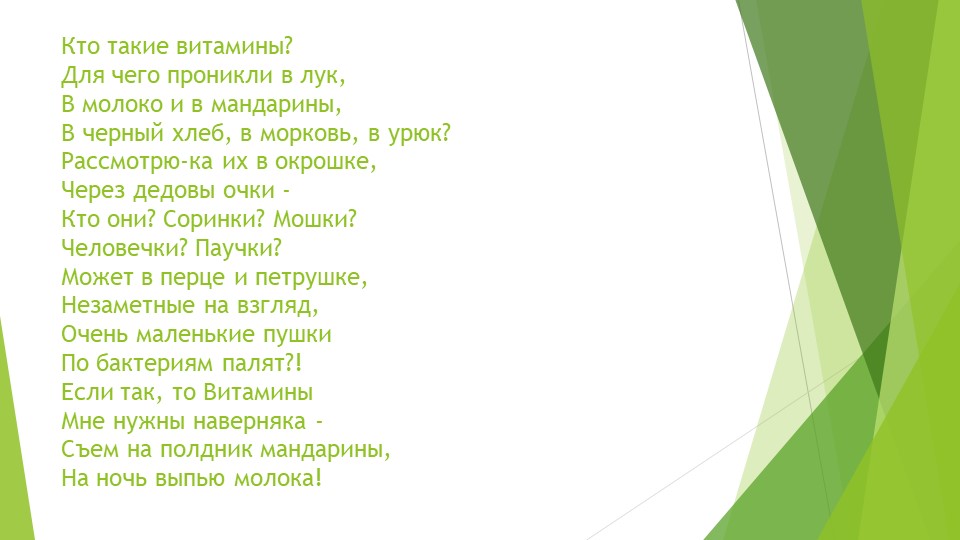 Кто такие витамины?
Для чего проникли в лук,
В молоко и в мандарины,
В черный хлеб, в морковь, в урюк?
Рассмотрю-ка их в окрошке,
Через дедовы очки -
Кто они? Соринки? Мошки?
Человечки? Паучки?
Может в перце и петрушке,
Незаметные на взгляд,
Очень маленькие пушки
По бактериям палят?!
Если так, то Витамины
Мне нужны наверняка -
Съем на полдник мандарины,
На ночь выпью молока!